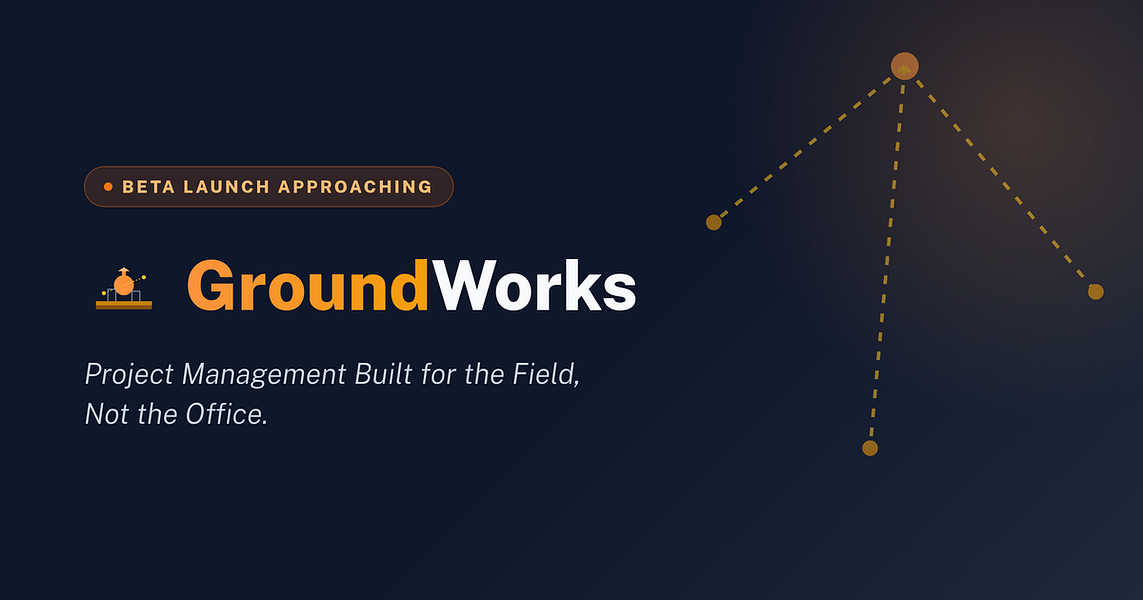 BETA LAUNCH APPROACHING

GroundWorks

Project Management Built for the Field, Not the Office.